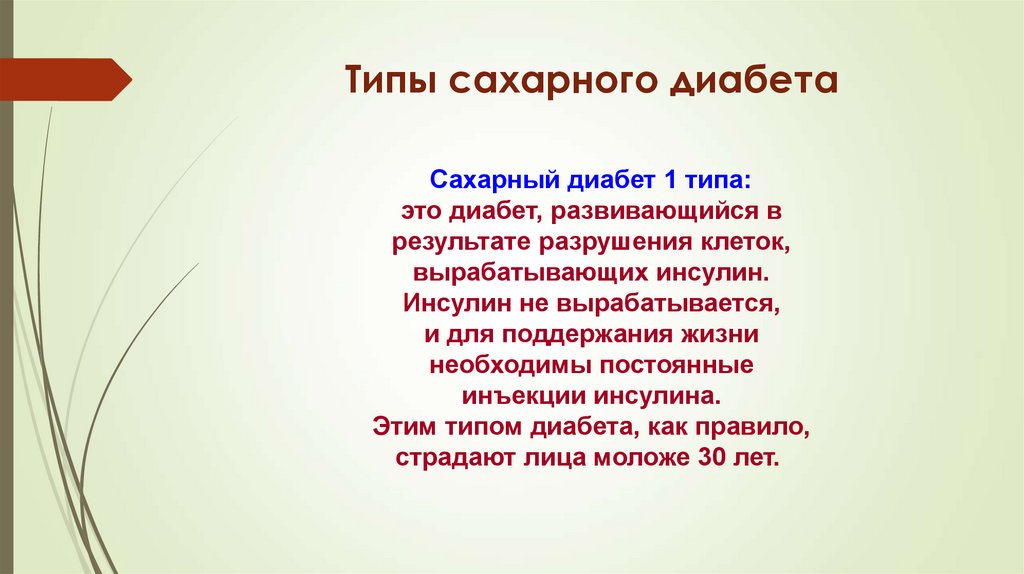 Типы сахарного диабета

Сахарный диабет 1 типа:
это диабет, развивающийся в результате разрушения клеток, вырабатывающих инсулин. Инсулин не вырабатывается, и для поддержания жизни необходимы постоянные инъекции инсулина. Этим типом диабета, как правило, страдают лица моложе 30 лет.